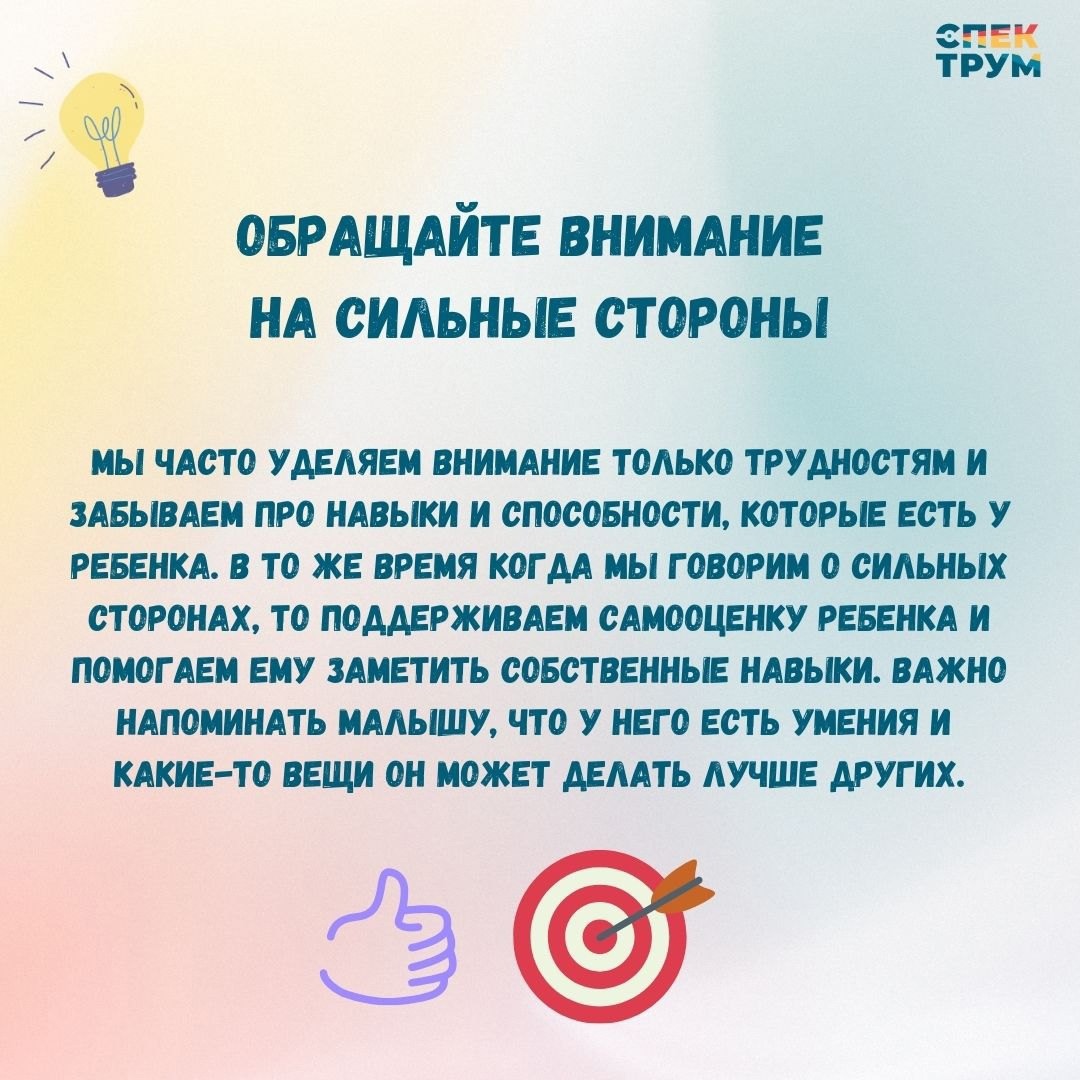 СПЕК
ТРУМ

ОБРАЩАЙТЕ ВНИМАНИЕ
НА СИЛЬНЫЕ СТОРОНЫ

МЫ ЧАСТО УДЕЛЯЕМ ВНИМАНИЕ ТОЛЬКО ТРУДНОСТЯМ И ЗАБЫВАЕМ ПРО НАВЫКИ И СПОСОБНОСТИ, КОТОРЫЕ ЕСТЬ У РЕБЕНКА. В ТО ЖЕ ВРЕМЯ КОГДА МЫ ГОВОРИМ О СИЛЬНЫХ СТОРОНАХ, ТО ПОДДЕРЖИВАЕМ САМООЦЕНКУ РЕБЕНКА И ПОМОГАЕМ ЕМУ ЗАМЕТИТЬ СОБСТВЕННЫЕ НАВЫКИ. ВАЖНО НАПОМИНАТЬ МАЛЫШУ, ЧТО У НЕГО ЕСТЬ УМЕНИЯ И КАКИЕ-ТО ВЕЩИ ОН МОЖЕТ ДЕЛАТЬ ЛУЧШЕ ДРУГИХ.